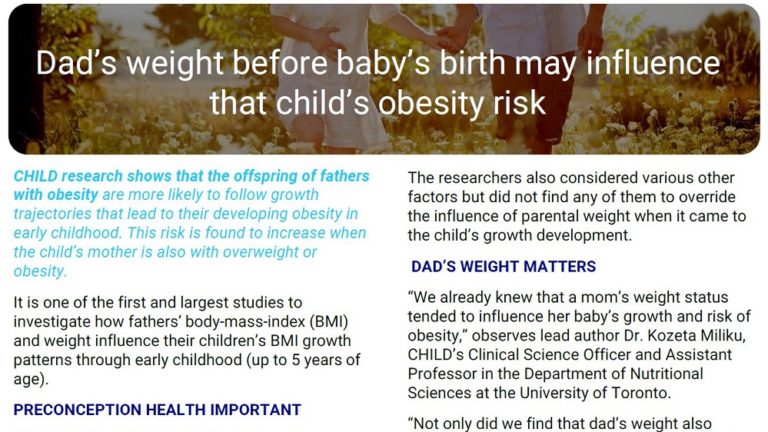 Dad's weight before baby's birth may influence that child's obesity risk

CHILD research shows that the offspring of fathers with obesity are more likely to follow growth trajectories that lead to their developing obesity in early childhood. This risk is found to increase when the child's mother is also with overweight or obesity.

It is one of the first and largest studies to investigate how fathers' body-mass-index (BMI) and weight influence their children's BMI growth patterns through early childhood (up to 5 years of age).

PRECONCEPTION HEALTH IMPORTANT

The researchers also considered various other factors but did not find any of them to override the influence of parental weight when it came to the child's growth development.

DAD'S WEIGHT MATTERS

"We already knew that a mom's weight status tended to influence her baby's growth and risk of obesity," observes lead author Dr. Kozeta Miliku, CHILD's Clinical Science Officer and Assistant Professor in the Department of Nutritional Sciences at the University of Toronto.

"Not only did we find that dad's weight also